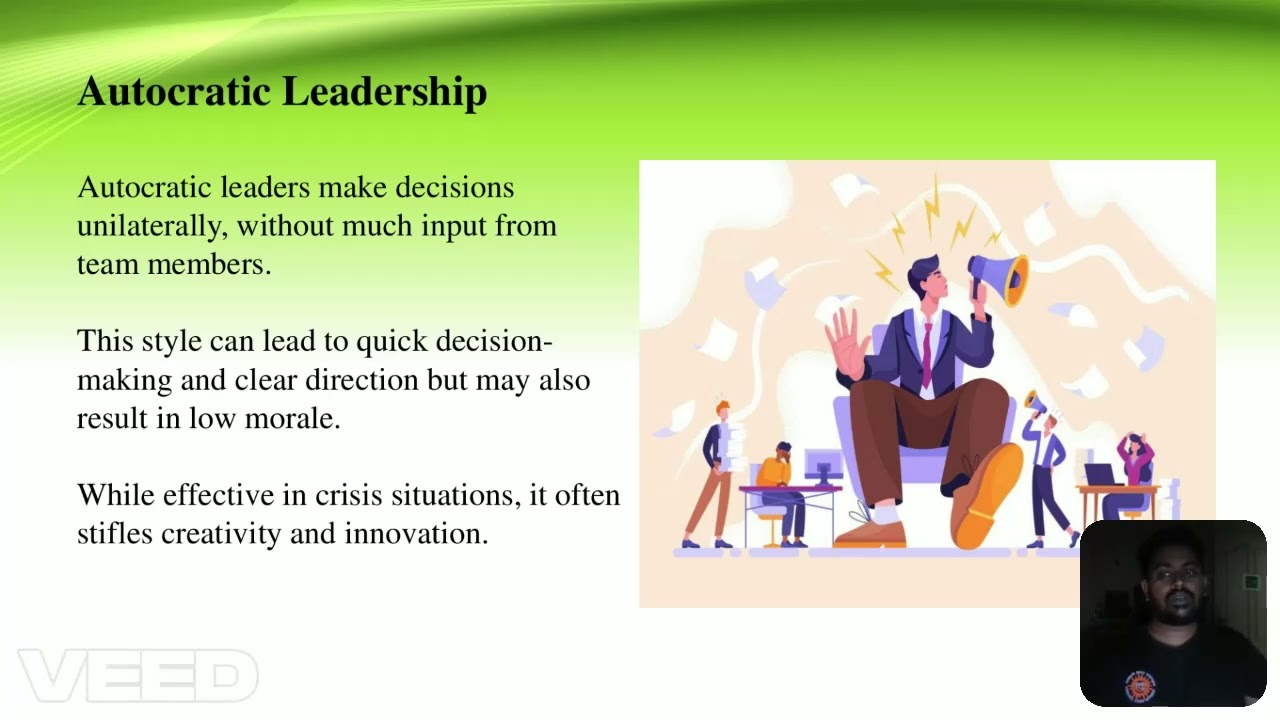 Autocratic Leadership

Autocratic leaders make decisions unilaterally, without much input from team members.

This style can lead to quick decision-making and clear direction but may also result in low morale.

While effective in crisis situations, it often stifles creativity and innovation.

VEED